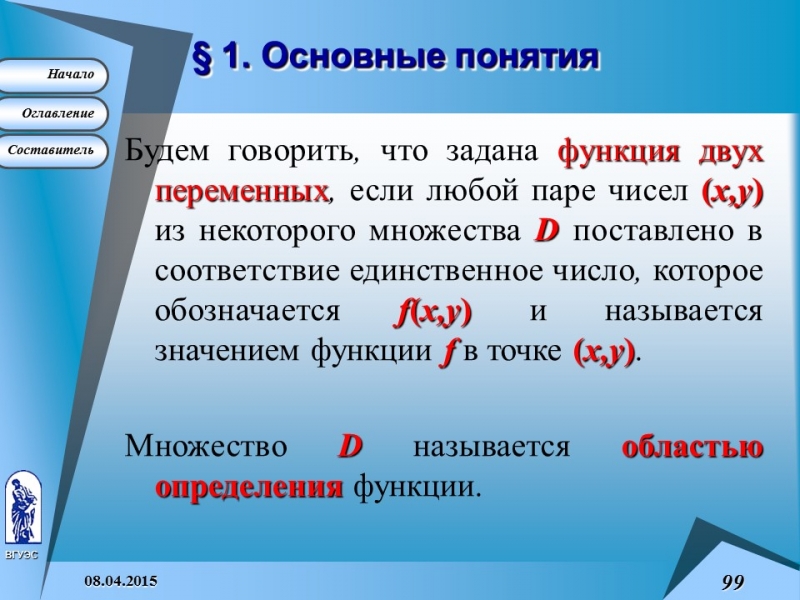 Начало

Оглавление

Составитель

§ 1. Основные понятия

Будем говорить, что задана функция двух переменных, если любой паре чисел $(x,y)$ из некоторого множества $D$ поставлено в соответствие единственное число, которое обозначается $f(x,y)$ и называется значением функции $f$ в точке $(x,y)$.

Множество $D$ называется областью определения функции.

ВГУЭС

08.04.2015

99